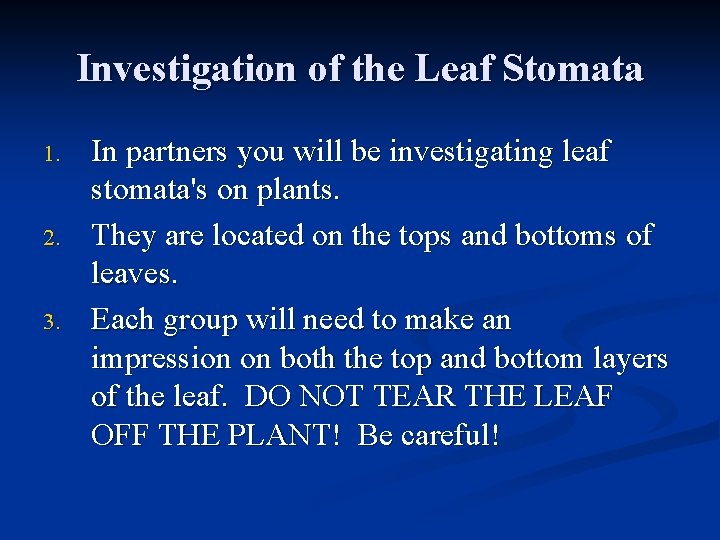 Investigation of the Leaf Stomata

1. In partners you will be investigating leaf stomata's on plants.
2. They are located on the tops and bottoms of leaves.
3. Each group will need to make an impression on both the top and bottom layers of the leaf. DO NOT TEAR THE LEAF OFF THE PLANT! Be careful!